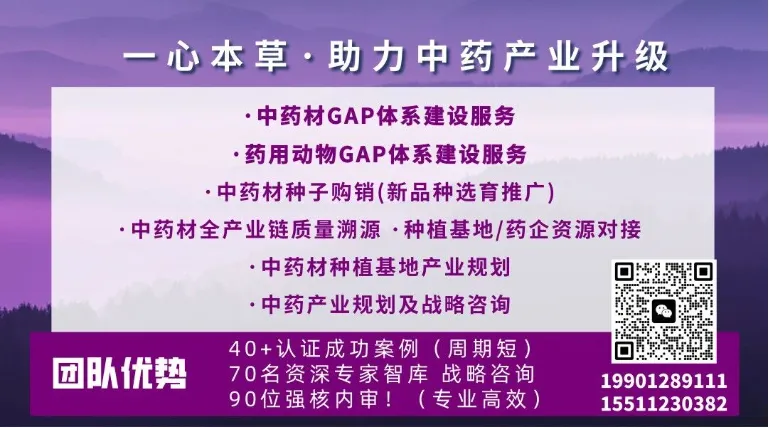 一心本草·助力中药产业升级

·中药材GAP体系建设服务

·药用动物GAP体系建设服务

·中药材种子购销(新品种选育推广)

·中药材全产业链质量溯源 ·种植基地/药企资源对接

·中药材种植基地产业规划

·中药产业规划及战略咨询

团队优势

40+认证成功案例（周期短）
70名资深专家智库 战略咨询
90位强核内审！（专业高效）

19901289111
15511230382